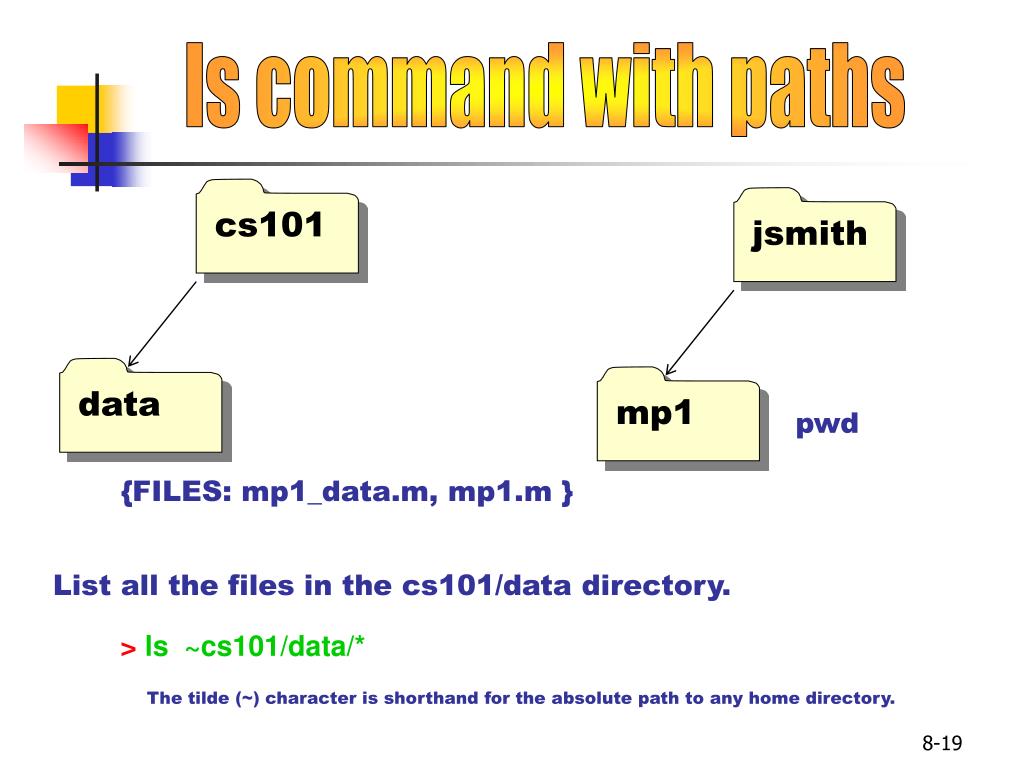 ls command with paths

cs101

jsmith

data

mp1

pwd

{FILES: mp1_data.m, mp1.m }

List all the files in the cs101/data directory.

> ls ~cs101/data/*

The tilde (~) character is shorthand for the absolute path to any home directory.

8-19